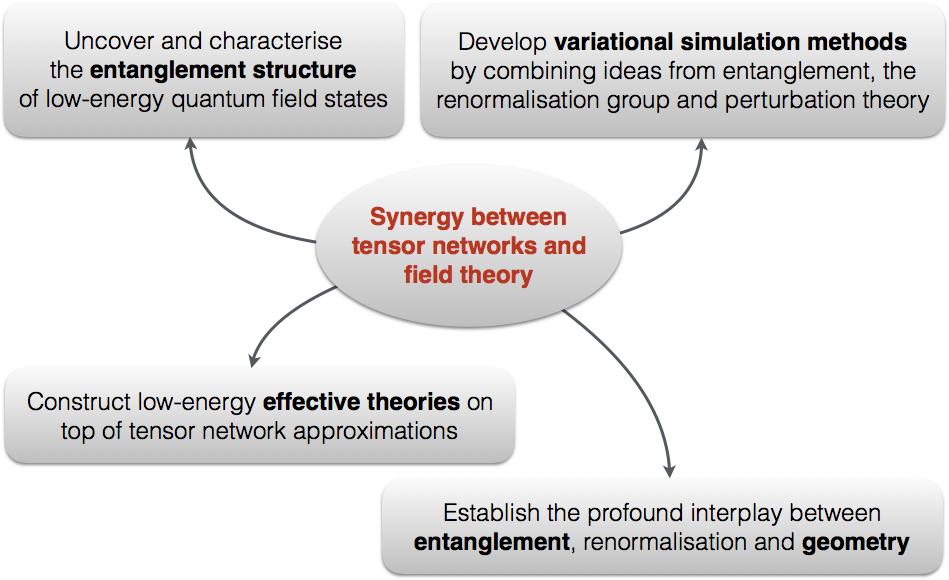 Uncover and characterise the entanglement structure of low-energy quantum field states

Develop variational simulation methods by combining ideas from entanglement, the renormalisation group and perturbation theory

Synergy between tensor networks and field theory

Construct low-energy effective theories on top of tensor network approximations

Establish the profound interplay between entanglement, renormalisation and geometry